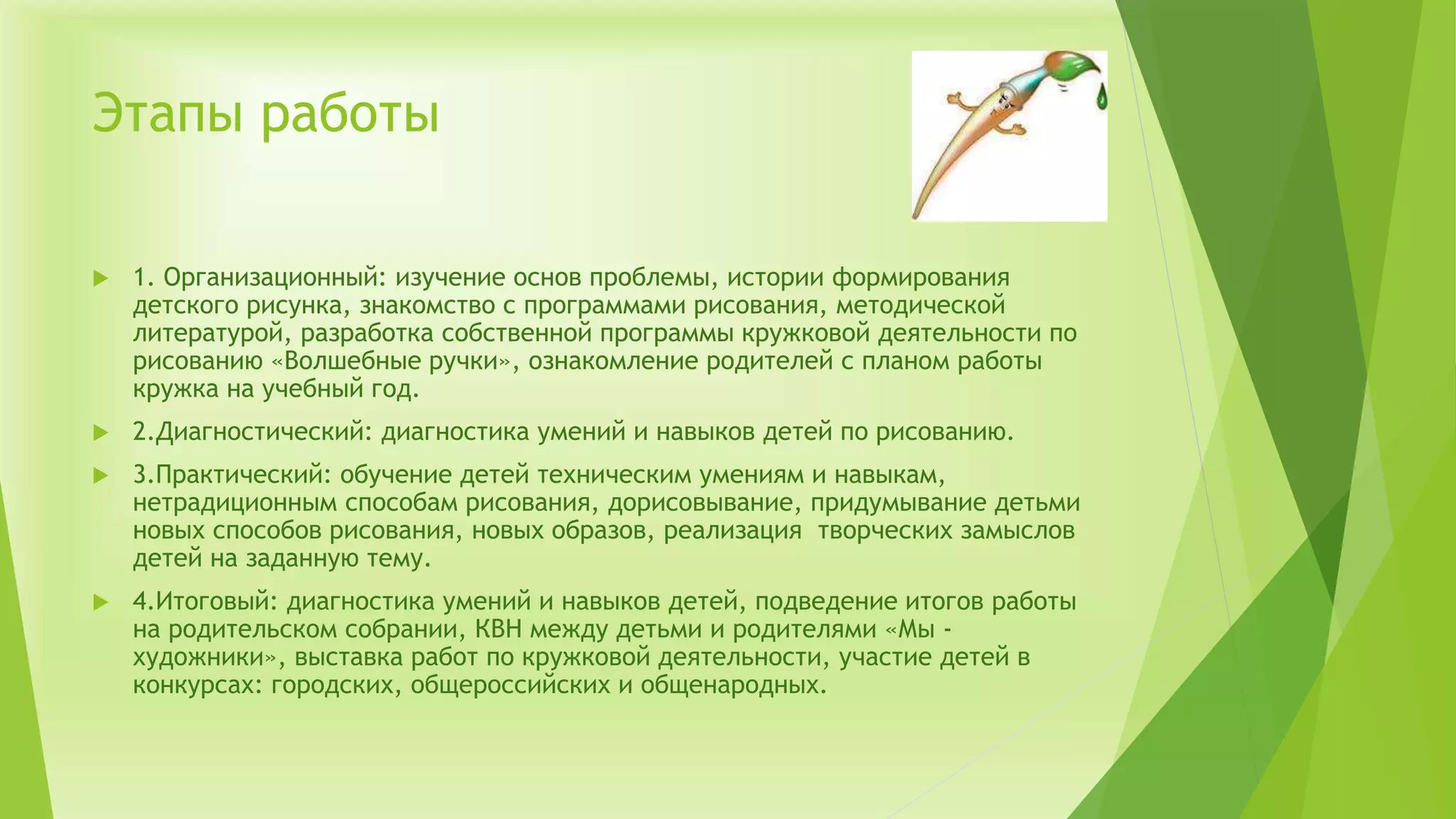 Этапы работы

1. Организационный: изучение основ проблемы, истории формирования детского рисунка, знакомство с программами рисования, методической литературой, разработка собственной программы кружковой деятельности по рисованию «Волшебные ручки», ознакомление родителей с планом работы кружка на учебный год.

2.Диагностический: диагностика умений и навыков детей по рисованию.

3.Практический: обучение детей техническим умениям и навыкам, нетрадиционным способам рисования, дорисовывание, придумывание детьми новых способов рисования, новых образов, реализация творческих замыслов детей на заданную тему.

4.Итоговый: диагностика умений и навыков детей, подведение итогов работы на родительском собрании, КВН между детьми и родителями «Мы - художники», выставка работ по кружковой деятельности, участие детей в конкурсах: городских, общероссийских и общенародных.